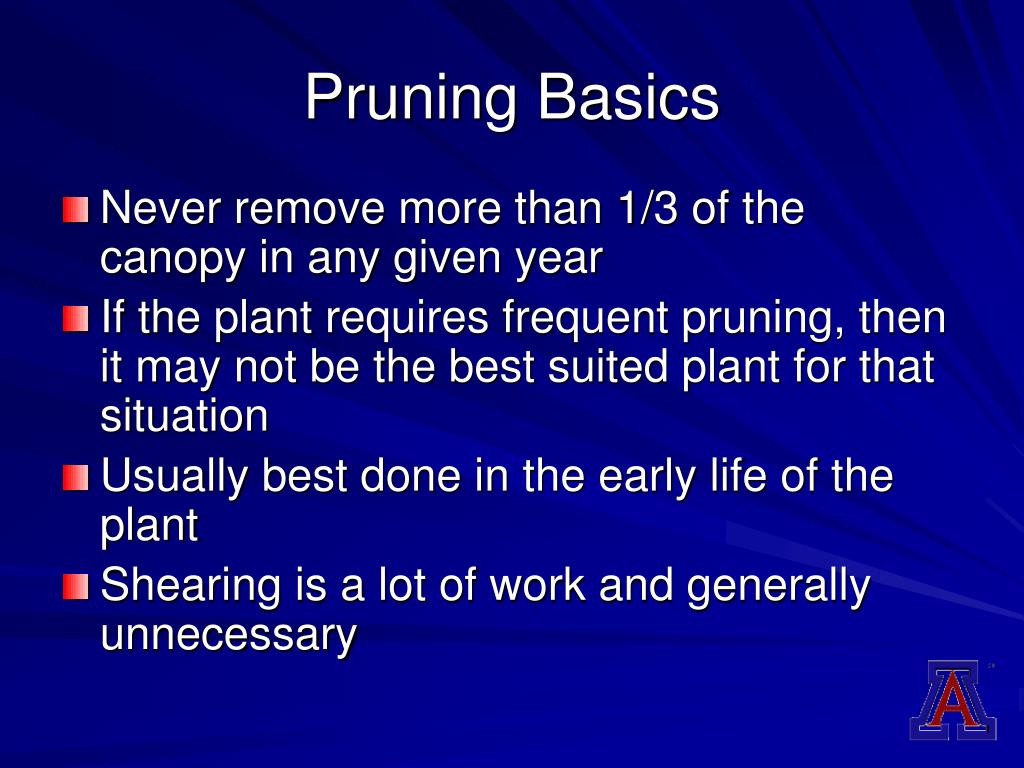 Pruning Basics

Never remove more than 1/3 of the canopy in any given year

If the plant requires frequent pruning, then it may not be the best suited plant for that situation

Usually best done in the early life of the plant

Shearing is a lot of work and generally unnecessary

A